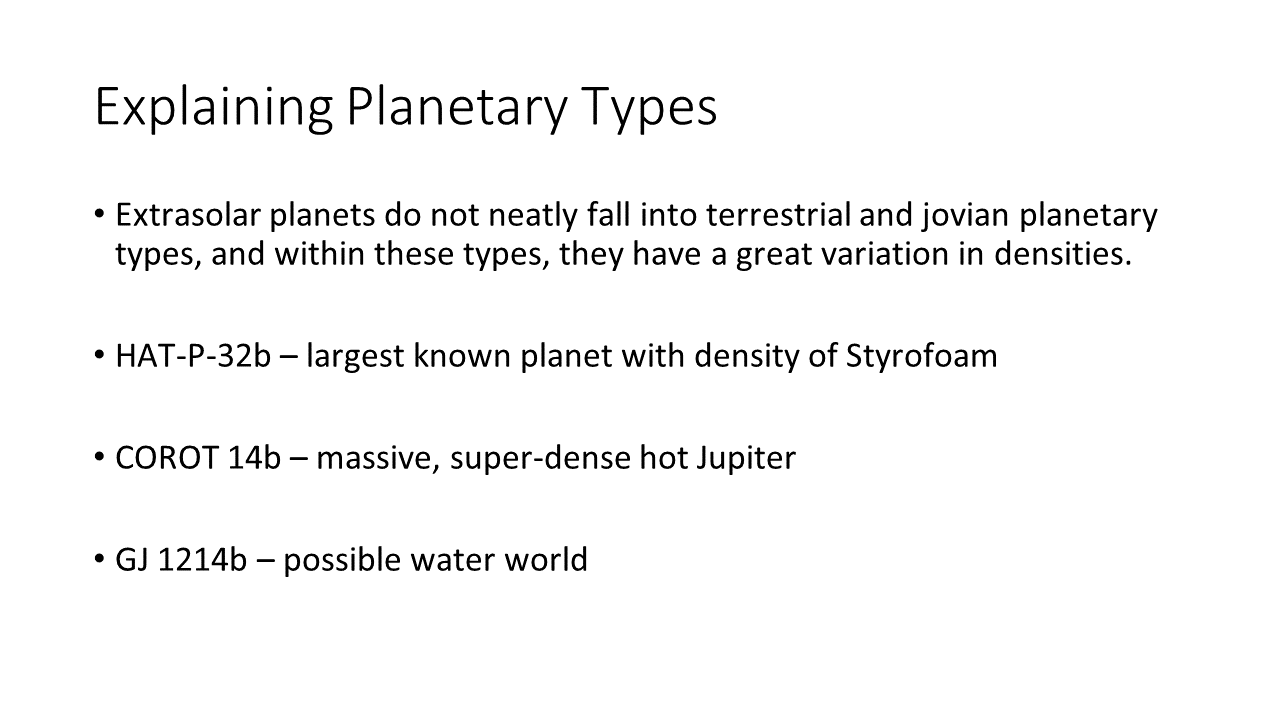 Explaining Planetary Types

• Extrasolar planets do not neatly fall into terrestrial and jovian planetary types, and within these types, they have a great variation in densities.

• HAT-P-32b – largest known planet with density of Styrofoam

• COROT 14b – massive, super-dense hot Jupiter

• GJ 1214b – possible water world